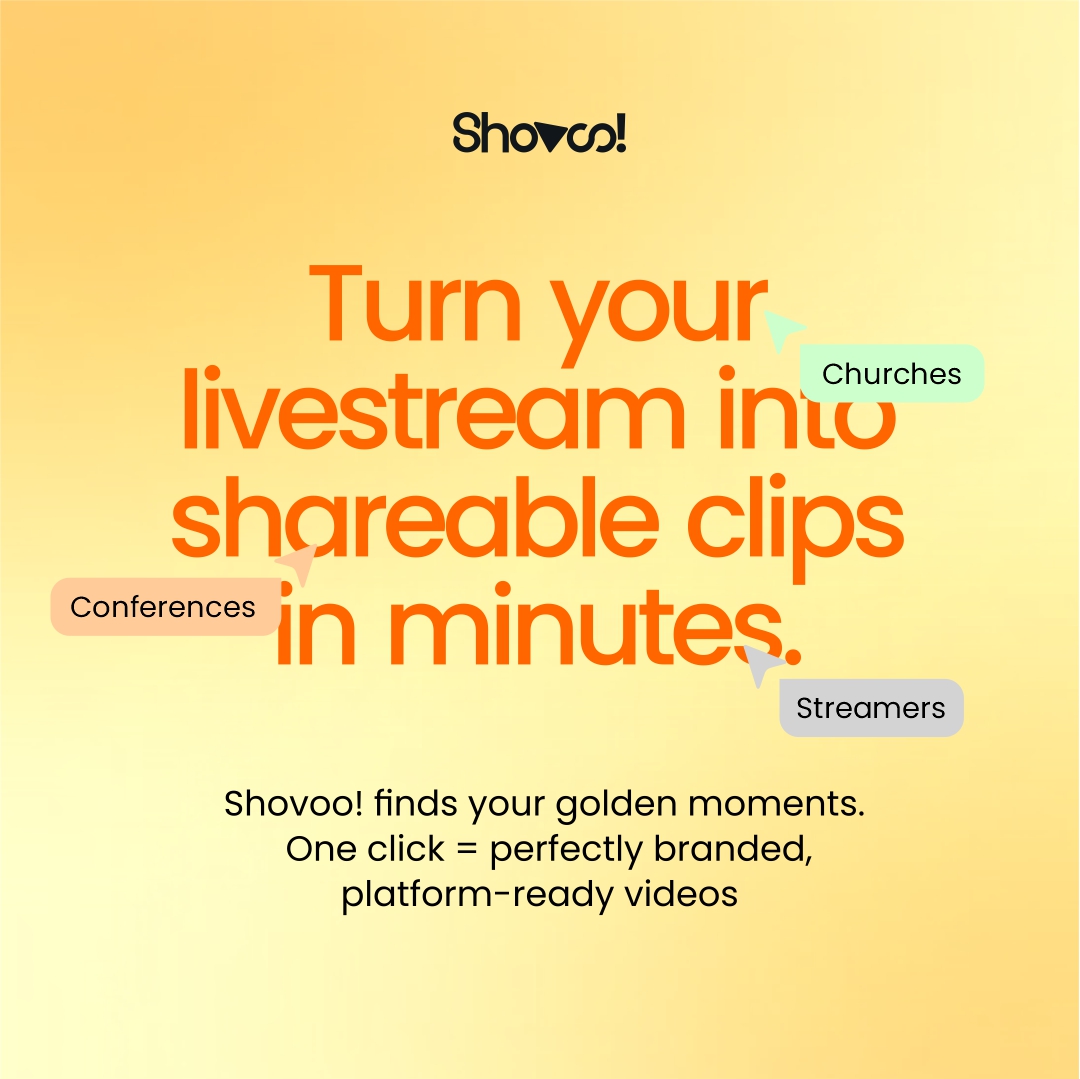 Shovoo!

Turn your livestream into shareable clips in minutes.

Churches

Conferences

Streamers

Shovoo! finds your golden moments. One click = perfectly branded, platform-ready videos